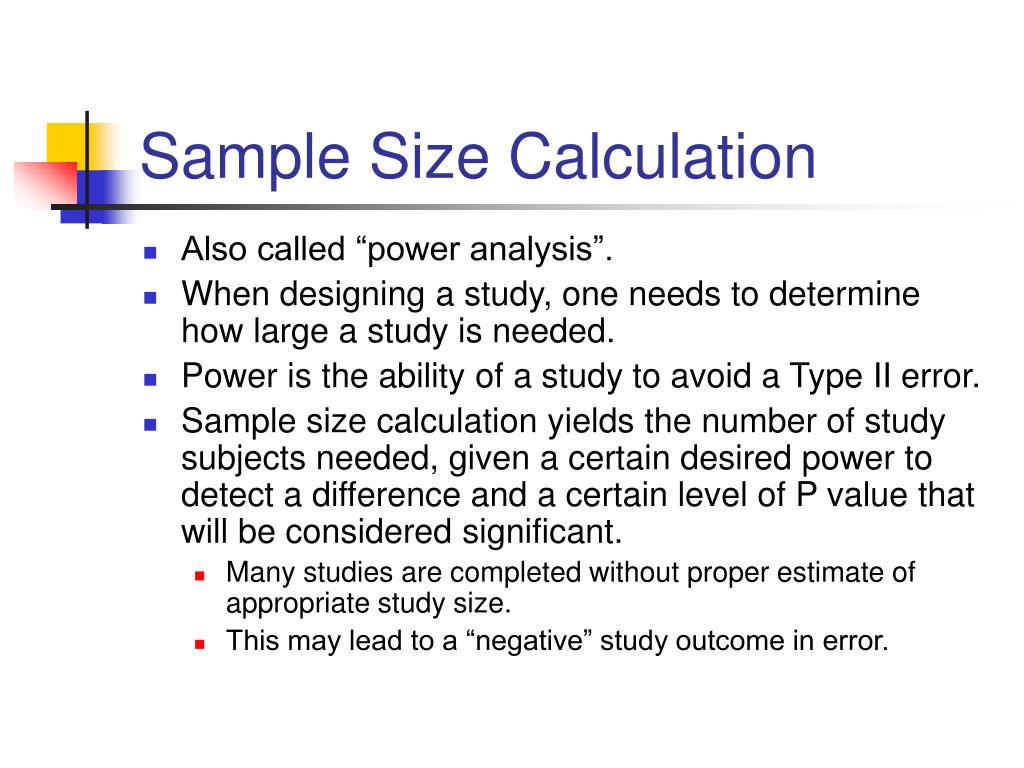 Sample Size Calculation

- Also called “power analysis”.
- When designing a study, one needs to determine how large a study is needed.
- Power is the ability of a study to avoid a Type II error.
- Sample size calculation yields the number of study subjects needed, given a certain desired power to detect a difference and a certain level of P value that will be considered significant.
  - Many studies are completed without proper estimate of appropriate study size.
  - This may lead to a “negative” study outcome in error.